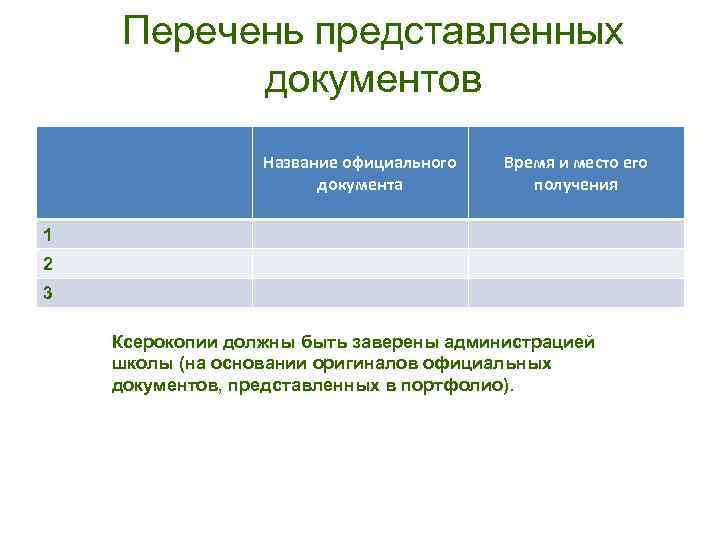 Перечень представленных документов

| | Название официального документа | Время и место его получения |
|---|---|---|
| 1 | | |
| 2 | | |
| 3 | | |

Ксерокопии должны быть заверены администрацией школы (на основании оригиналов официальных документов, представленных в портфолио).